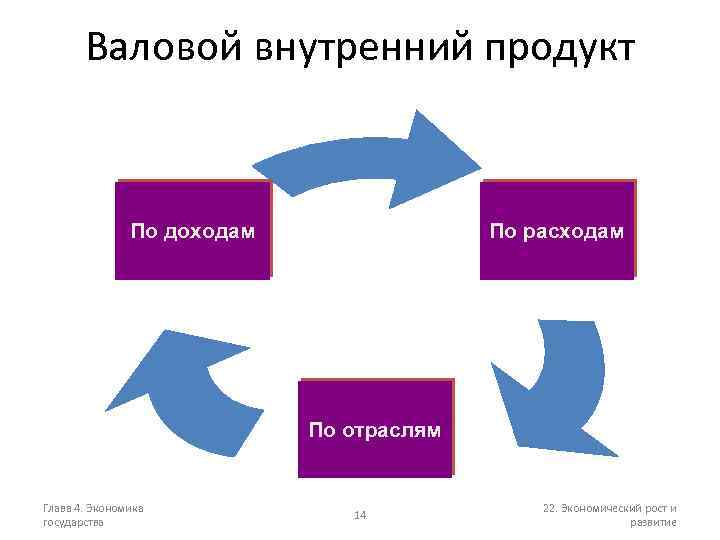 Валовой внутренний продукт

По доходам

По расходам

По отраслям

Глава 4. Экономика государства

14

22. Экономический рост и развитие